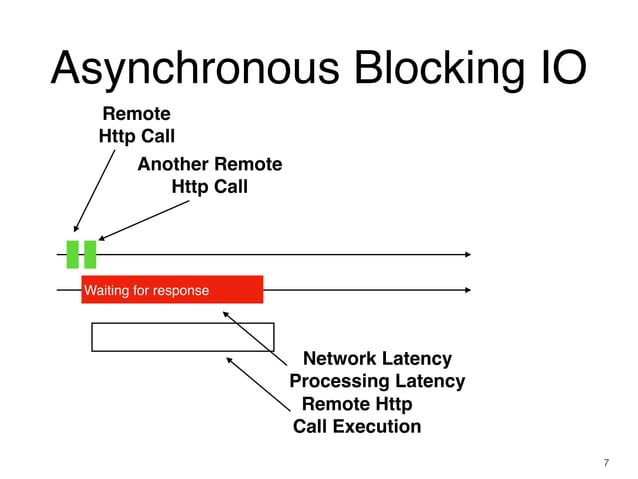 Asynchronous Blocking IO

Remote Http Call

Another Remote Http Call

Waiting for response

Network Latency
Processing Latency

Remote Http Call Execution

7